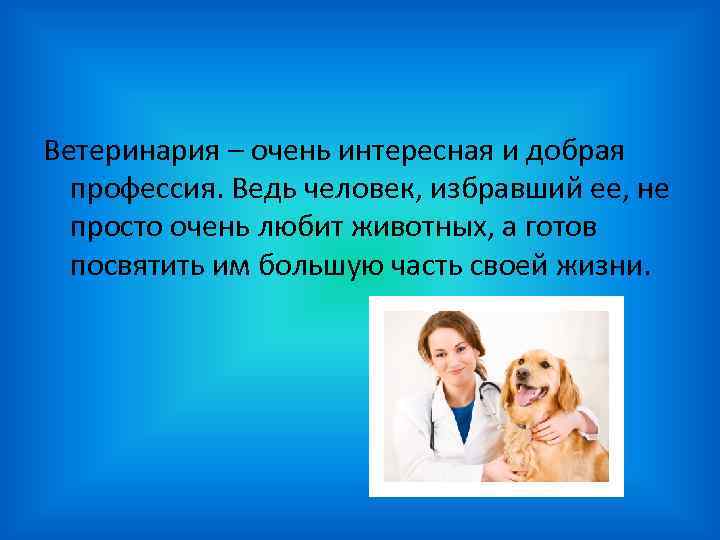 Ветеринария – очень интересная и добрая профессия. Ведь человек, избравший ее, не просто очень любит животных, а готов посвятить им большую часть своей жизни.